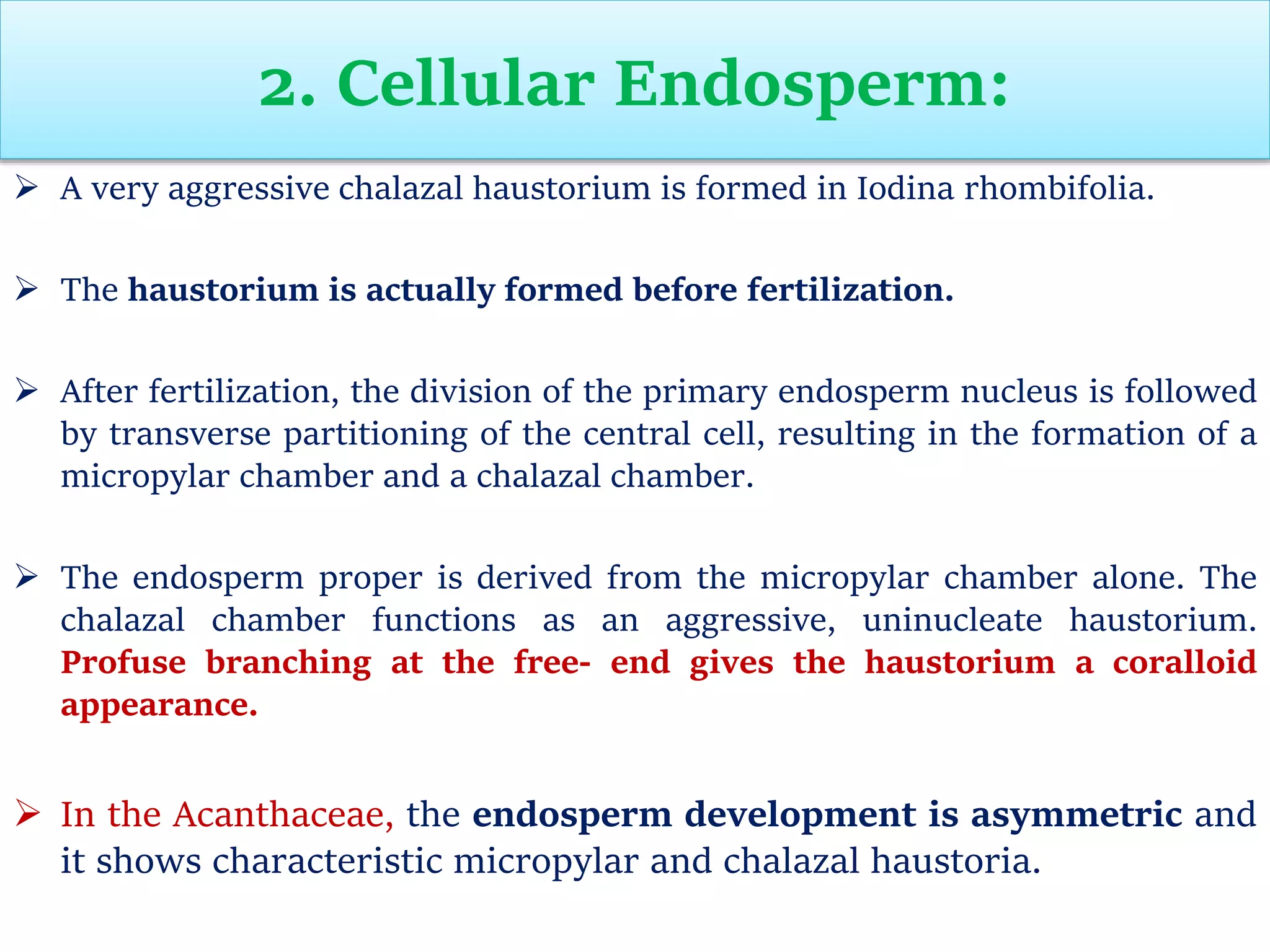 2. Cellular Endosperm:

➢ A very aggressive chalazal haustorium is formed in Iodina rhombifolia.

➢ The haustorium is actually formed before fertilization.

➢ After fertilization, the division of the primary endosperm nucleus is followed by transverse partitioning of the central cell, resulting in the formation of a micropylar chamber and a chalazal chamber.

➢ The endosperm proper is derived from the micropylar chamber alone. The chalazal chamber functions as an aggressive, uninucleate haustorium. Profuse branching at the free- end gives the haustorium a coralloid appearance.

➢ In the Acanthaceae, the endosperm development is asymmetric and it shows characteristic micropylar and chalazal haustoria.